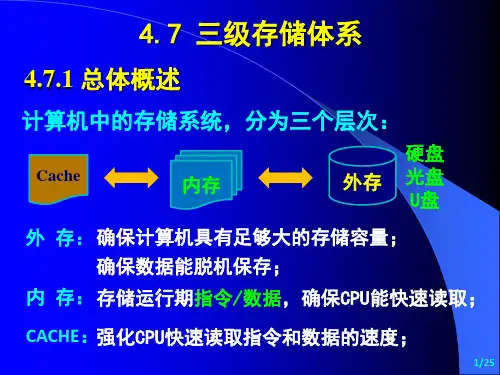 4.7 三级存储体系

4.7.1 总体概述

计算机中的存储系统，分为三个层次：

Cache

内存

外存

硬盘
光盘
U盘

外 存：确保计算机具有足够大的存储容量；
确保数据能脱机保存；

内 存：存储运行期指令/数据，确保CPU能快速读取；

CACHE：强化CPU快速读取指令和数据的速度；

1/25